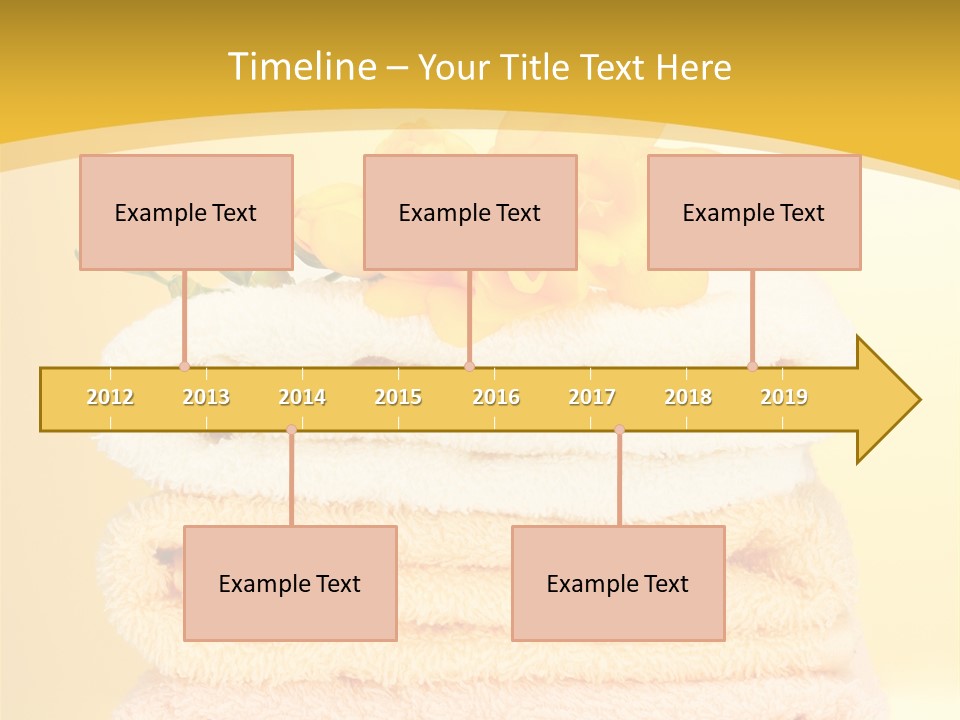 Timeline – Your Title Text Here

Example Text

Example Text

Example Text

2012 2013 2014 2015 2016 2017 2018 2019

Example Text

Example Text